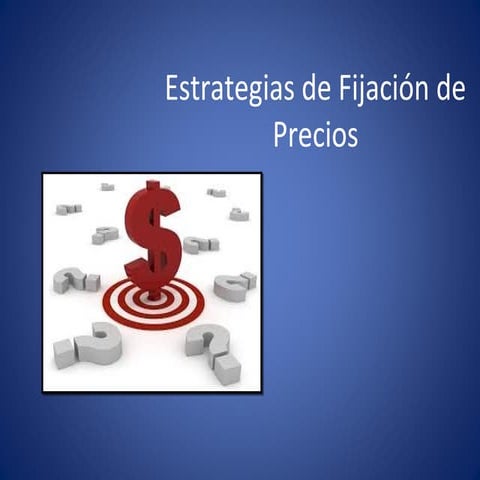 Estrategias de Fijación de Precios